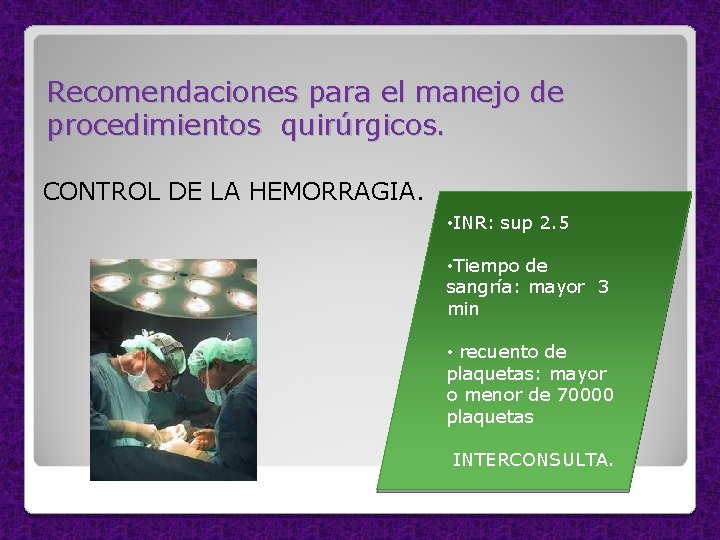 Recomendaciones para el manejo de procedimientos quirúrgicos.

CONTROL DE LA HEMORRAGIA.

•INR: sup 2.5

•Tiempo de sangría: mayor 3 min

• recuento de plaquetas: mayor o menor de 70000 plaquetas

INTERCONSULTA.